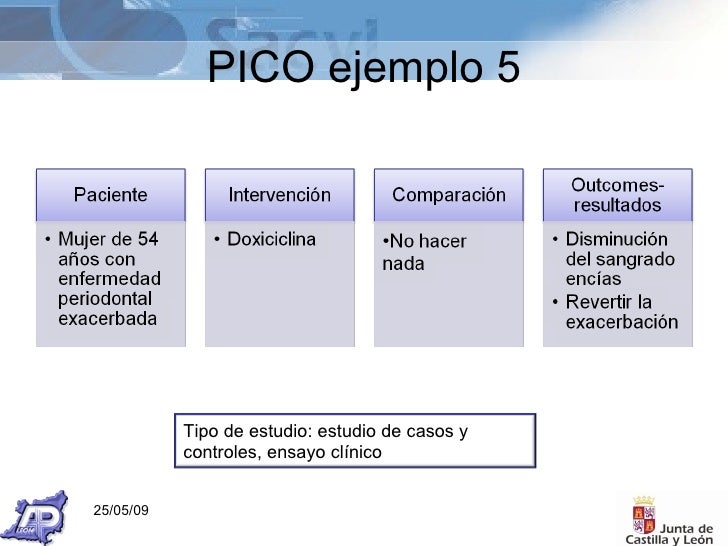 Sacyl

PICO ejemplo 5

Paciente
• Mujer de 54 años con enfermedad periodontal exacerbada

Intervención
• Doxiciclina

Comparación
•No hacer nada

Outcomes-resultados
• Disminución del sangrado encías
• Revertir la exacerbación

Tipo de estudio: estudio de casos y controles, ensayo clínico

AP LEÓN

25/05/09

Junta de Castilla y León